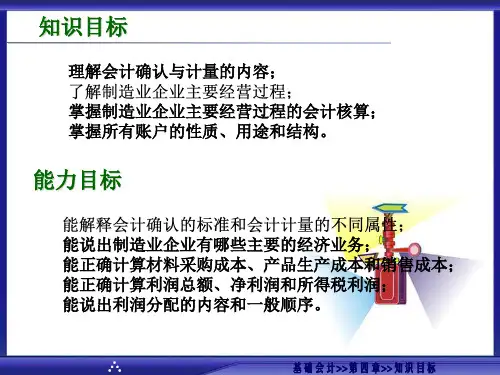 知识目标

理解会计确认与计量的内容；
了解制造业企业主要经营过程；
掌握制造业企业主要经营过程的会计核算；
掌握所有账户的性质、用途和结构。

能力目标

能解释会计确认的标准和会计计量的不同属性；
能说出制造业企业有哪些主要的经济业务；
能正确计算材料采购成本、产品生产成本和销售成本；
能正确计算利润总额、净利润和所得税利润；
能说出利润分配的内容和一般顺序。

基础会计>>第四章>>知识目标